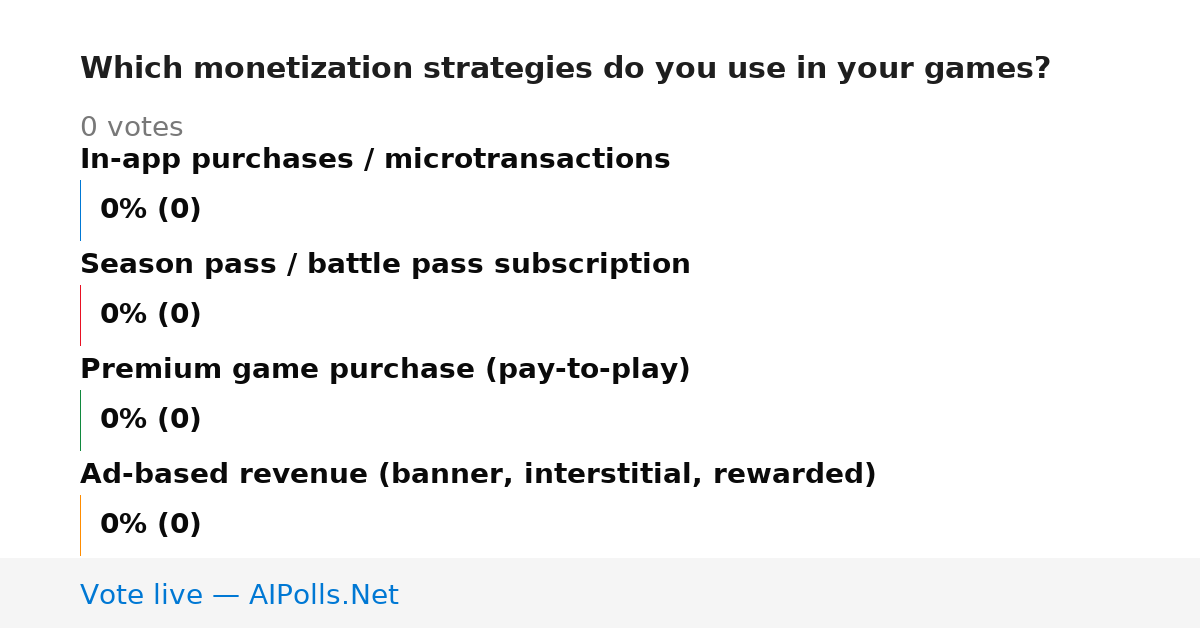 Which monetization strategies do you use in your games?

0 votes

In-app purchases / microtransactions

0% (0)

Season pass / battle pass subscription

0% (0)

Premium game purchase (pay-to-play)

0% (0)

Ad-based revenue (banner, interstitial, rewarded)

0% (0)

Vote live — AIPolls.Net